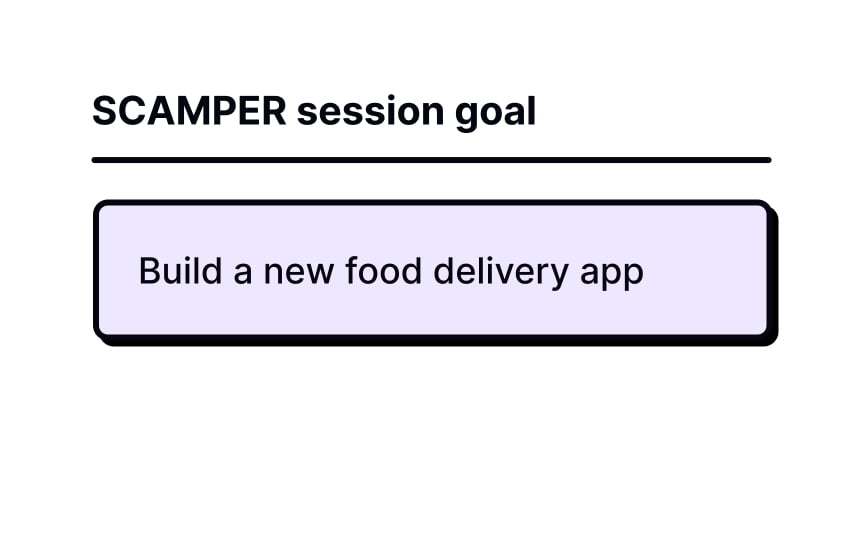 SCAMPER session goal

Build a new food delivery app